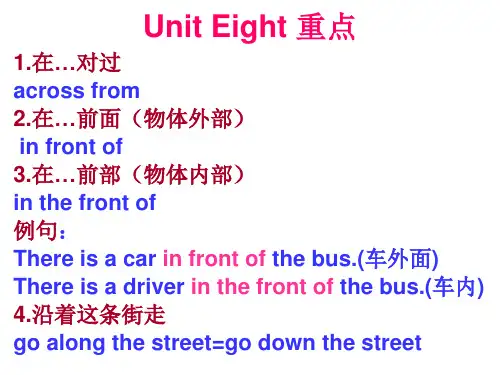 Unit Eight 重点

1.在…对过
across from
2.在…前面（物体外部）
in front of
3.在…前部（物体内部）
in the front of
例句：
There is a car in front of the bus.(车外面)
There is a driver in the front of the bus.(车内)
4.沿着这条街走
go along the street=go down the street